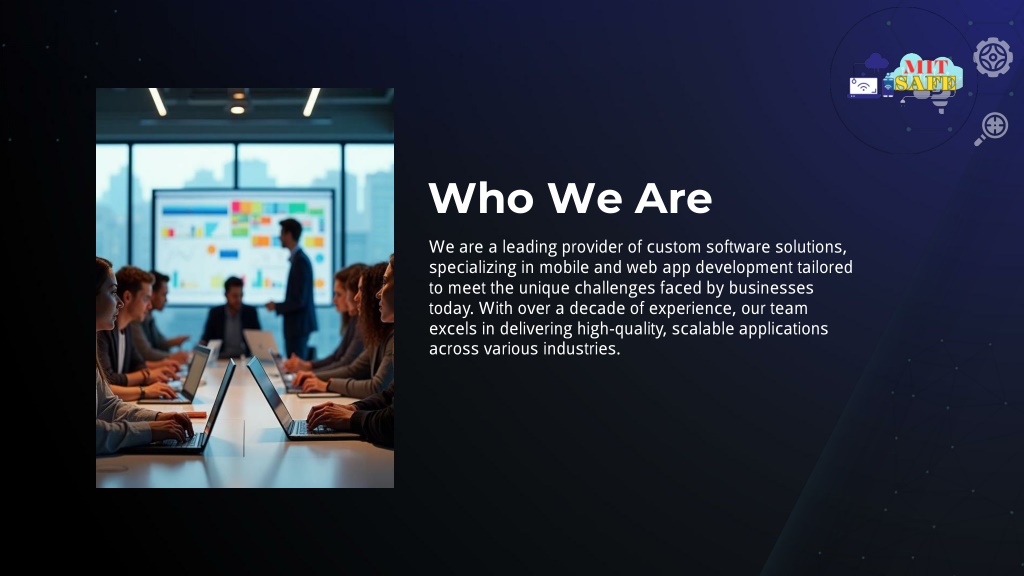 MIT SAFE

Who We Are

We are a leading provider of custom software solutions, specializing in mobile and web app development tailored to meet the unique challenges faced by businesses today. With over a decade of experience, our team excels in delivering high-quality, scalable applications across various industries.